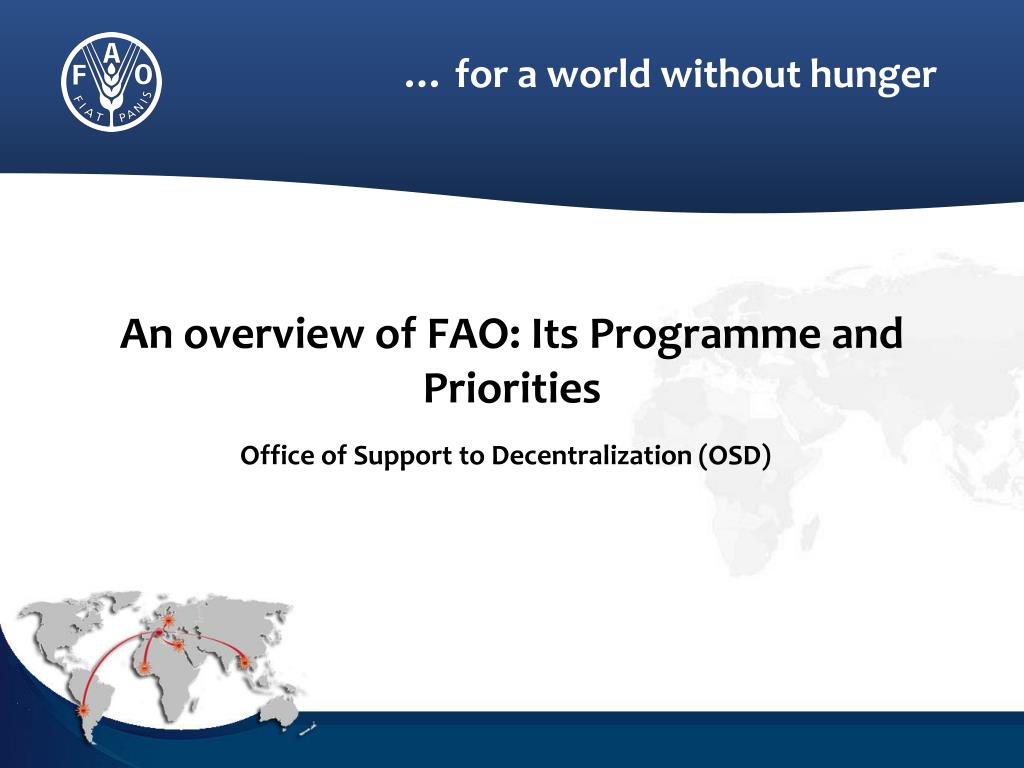 F A O
FIAT PANIS

… for a world without hunger

An overview of FAO: Its Programme and Priorities

Office of Support to Decentralization (OSD)